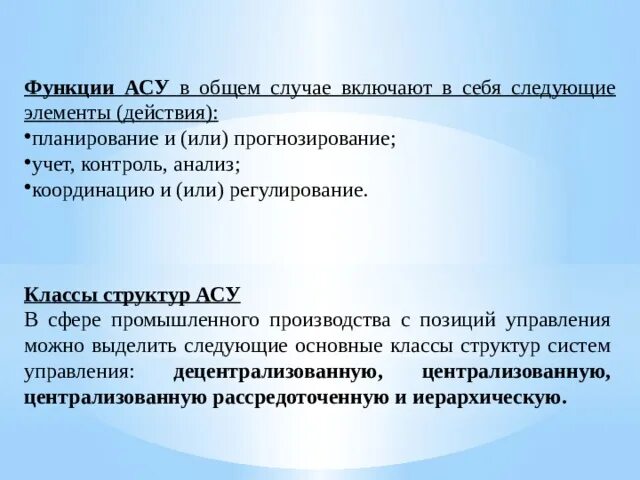 Функции АСУ в общем случае включают в себя следующие элементы (действия):
•планирование и (или) прогнозирование;
•учет, контроль, анализ;
•координацию и (или) регулирование.

Классы структур АСУ
В сфере промышленного производства с позиций управления можно выделить следующие основные классы структур систем управления: децентрализованную, централизованную, централизованную рассредоточенную и иерархическую.